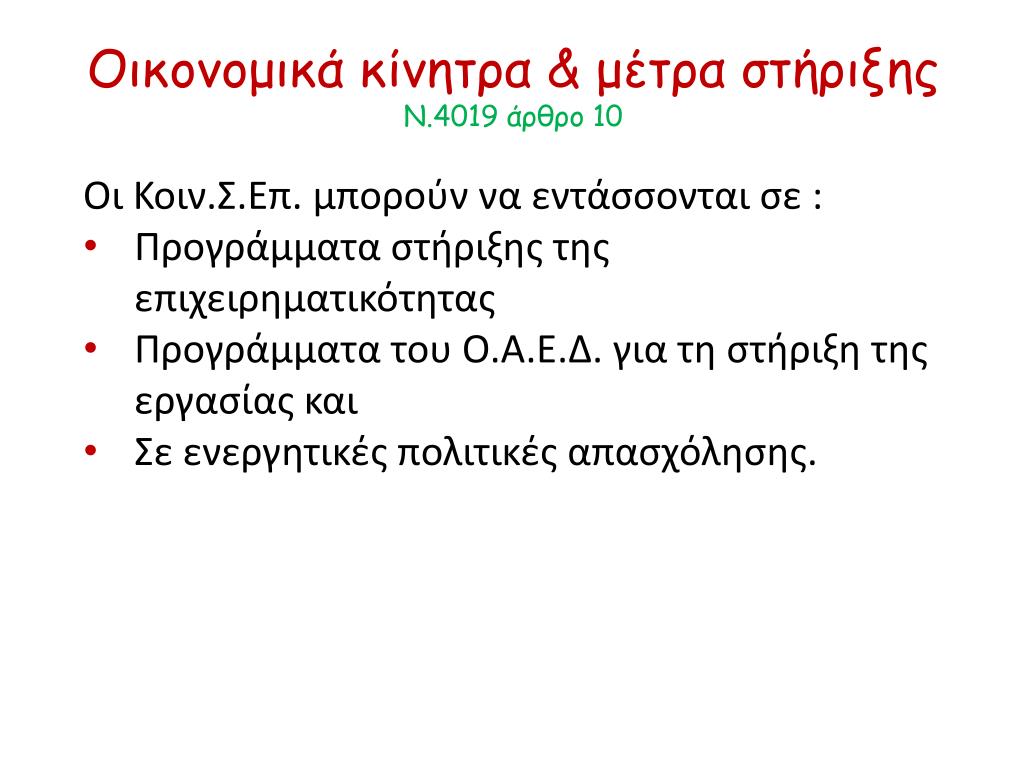 Οικονομικά κίνητρα & μέτρα στήριξης
Ν.4019 άρθρο 10

Οι Κοιν.Σ.Επ. μπορούν να εντάσσονται σε :
• Προγράμματα στήριξης της επιχειρηματικότητας
• Προγράμματα του Ο.Α.Ε.Δ. για τη στήριξη της εργασίας και
• Σε ενεργητικές πολιτικές απασχόλησης.